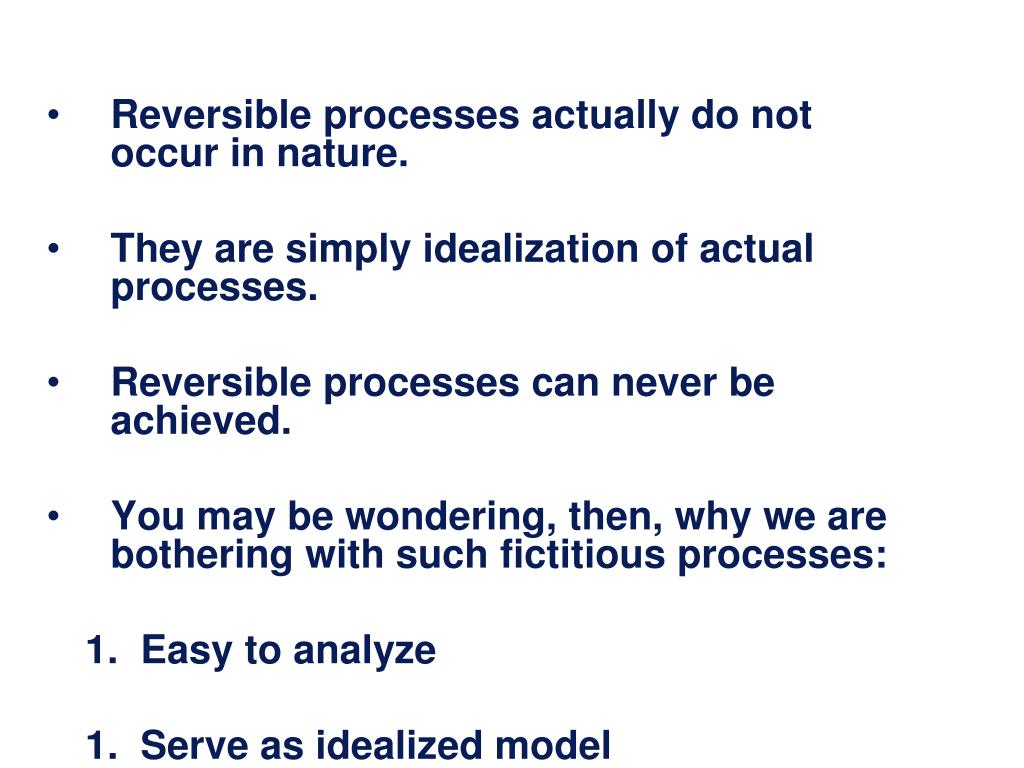 • Reversible processes actually do not occur in nature.

• They are simply idealization of actual processes.

• Reversible processes can never be achieved.

• You may be wondering, then, why we are bothering with such fictitious processes:

1. Easy to analyze

1. Serve as idealized model